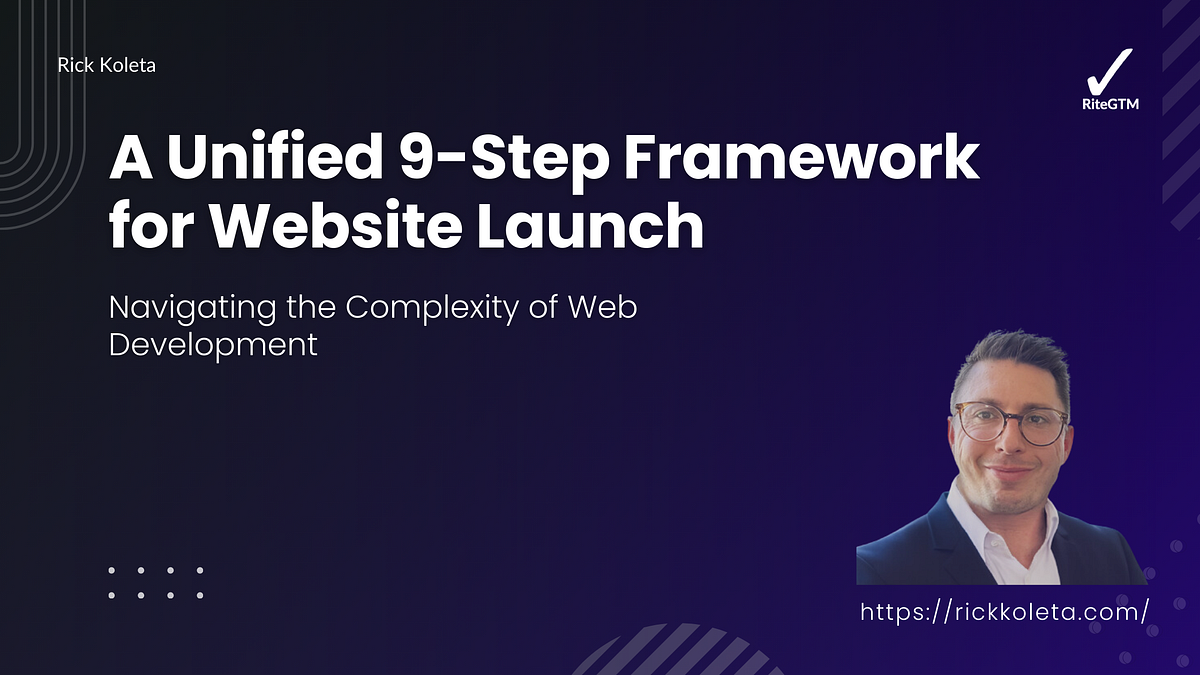 Rick Koleta

RiteGTM

A Unified 9-Step Framework for Website Launch

Navigating the Complexity of Web Development

https://rickkoleta.com/